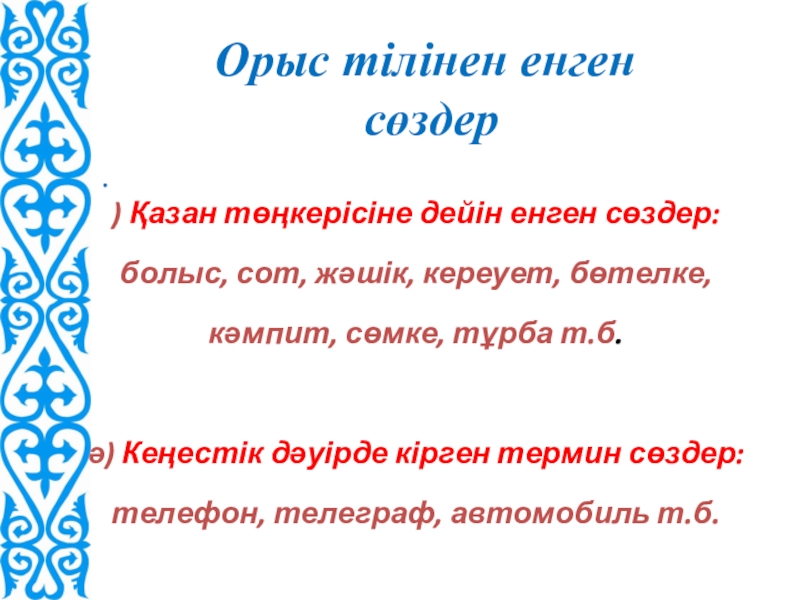 Орыс тілінен енген сөздер

.

) Қазан төңкерісіне дейін енген сөздер:

болыс, сот, жәшік, кереует, бөтелке, кәмпит, сөмке, тұрба т.б.

ә) Кеңестік дәуірде кірген термин сөздер:

телефон, телеграф, автомобиль т.б.